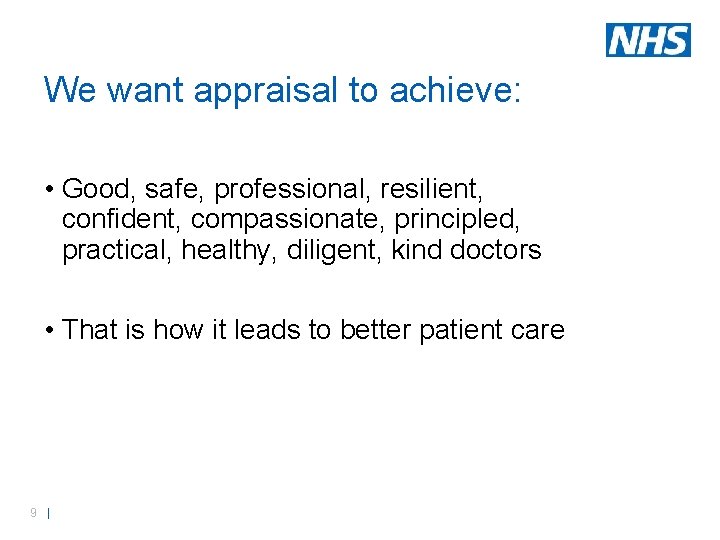 NHS

We want appraisal to achieve:

• Good, safe, professional, resilient, confident, compassionate, principled, practical, healthy, diligent, kind doctors

• That is how it leads to better patient care

9 |